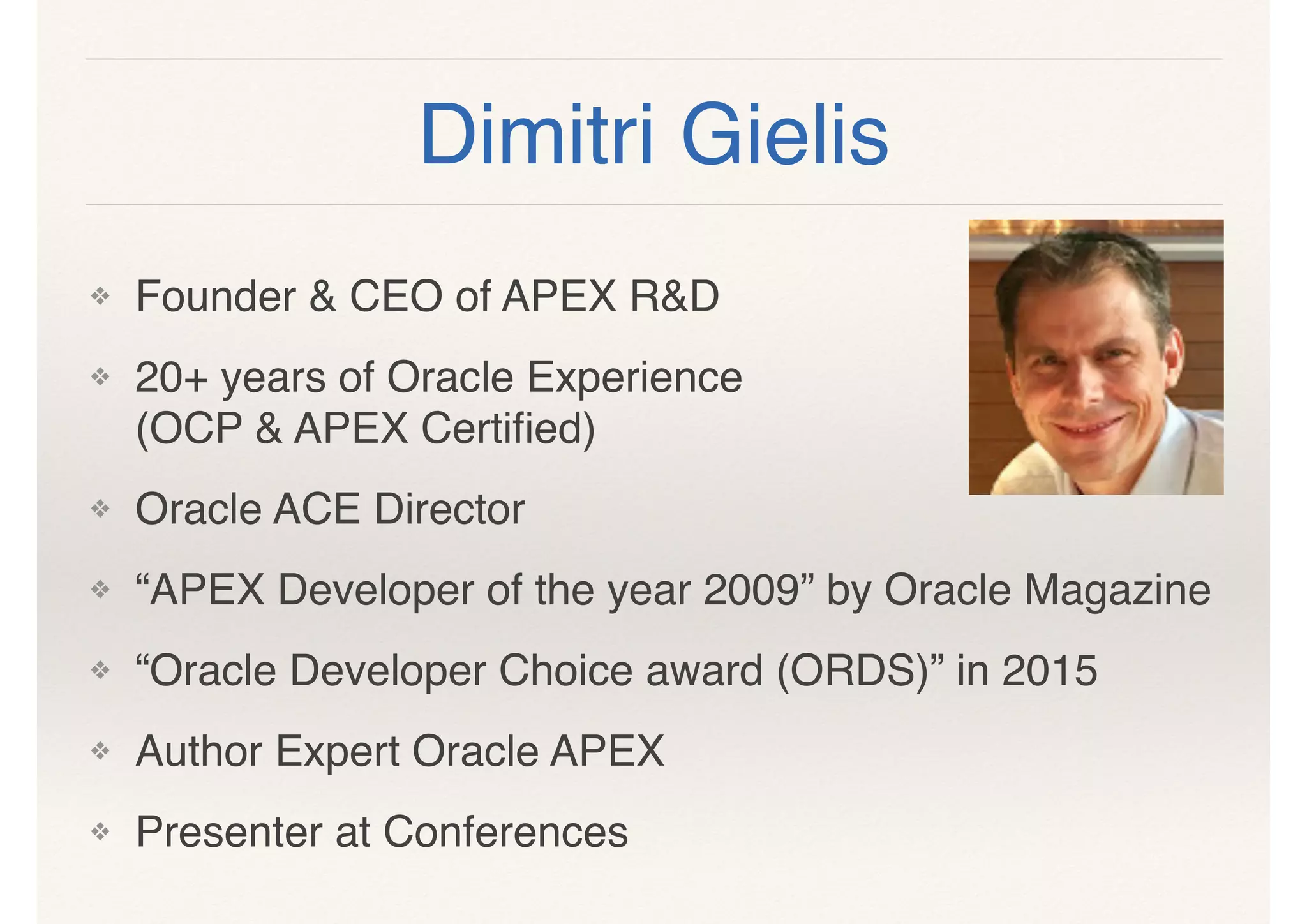 Dimitri Gielis

❖ Founder & CEO of APEX R&D

❖ 20+ years of Oracle Experience (OCP & APEX Certified)

❖ Oracle ACE Director

❖ “APEX Developer of the year 2009” by Oracle Magazine

❖ “Oracle Developer Choice award (ORDS)” in 2015

❖ Author Expert Oracle APEX

❖ Presenter at Conferences